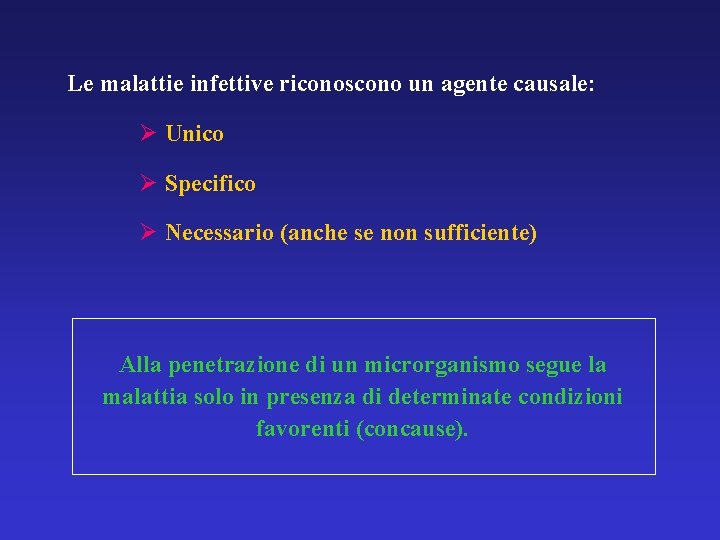 Le malattie infettive riconoscono un agente causale:

➢ Unico

➢ Specifico

➢ Necessario (anche se non sufficiente)

Alla penetrazione di un microrganismo segue la malattia solo in presenza di determinate condizioni favorenti (concause).